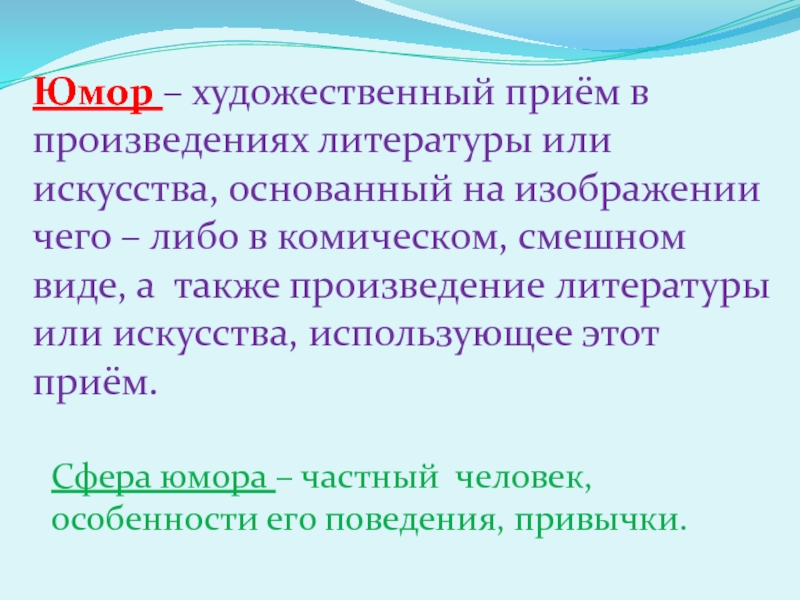 Юмор – художественный приём в произведениях литературы или искусства, основанный на изображении чего – либо в комическом, смешном виде, а также произведение литературы или искусства, использующее этот приём.

Сфера юмора – частный человек, особенности его поведения, привычки.